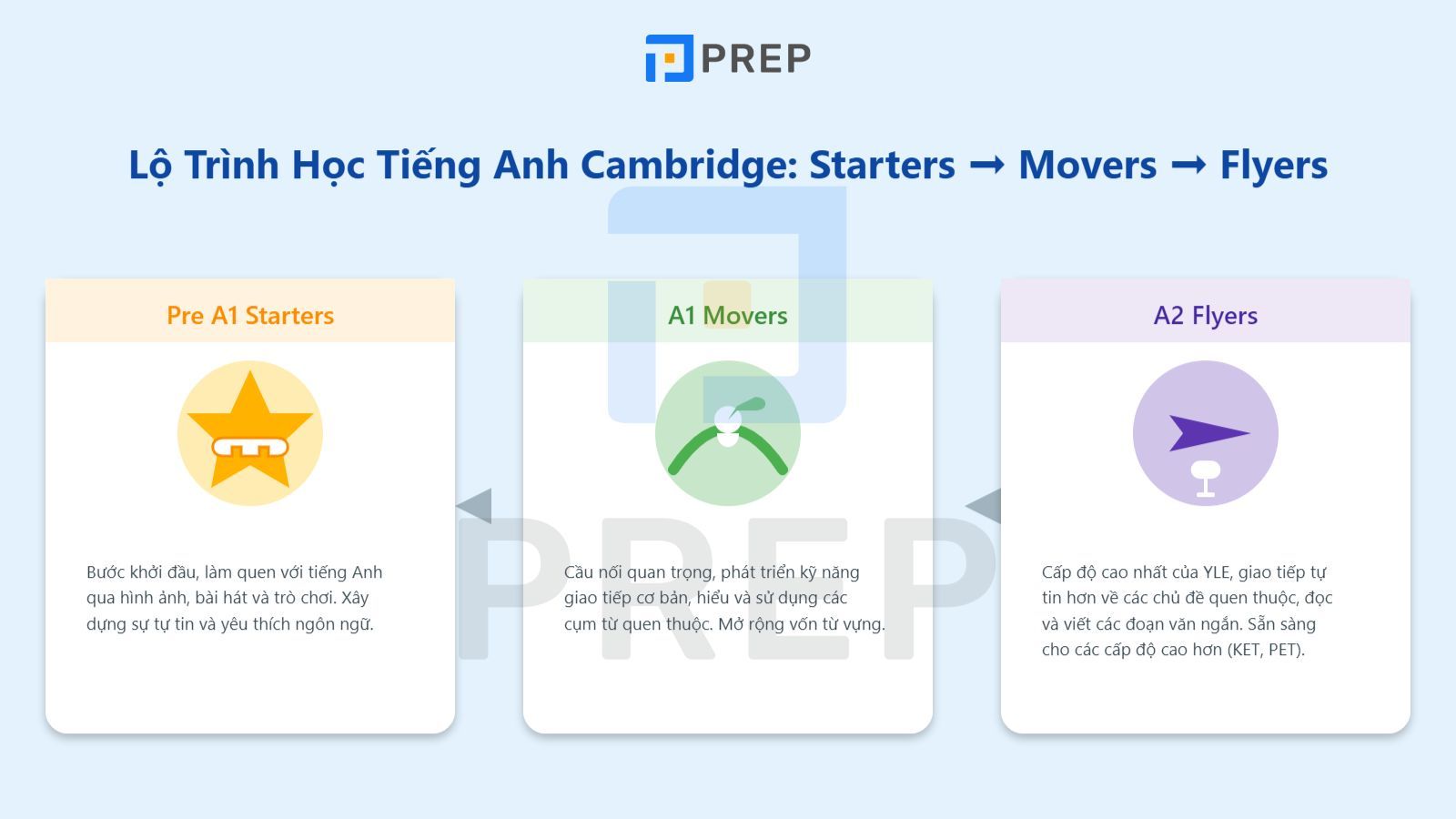 PREP

Lộ Trình Học Tiếng Anh Cambridge: Starters → Movers → Flyers

Pre A1 Starters

Bước khởi đầu, làm quen với tiếng Anh qua hình ảnh, bài hát và trò chơi. Xây dựng sự tự tin và yêu thích ngôn ngữ.

A1 Movers

Cầu nối quan trọng, phát triển kỹ năng giao tiếp cơ bản, hiểu và sử dụng các cụm từ quen thuộc. Mở rộng vốn từ vựng.

A2 Flyers

Cấp độ cao nhất của YLE, giao tiếp tự tin hơn về các chủ đề quen thuộc, đọc và viết các đoạn văn ngắn. Sẵn sàng cho các cấp độ cao hơn (KET, PET).

PREP